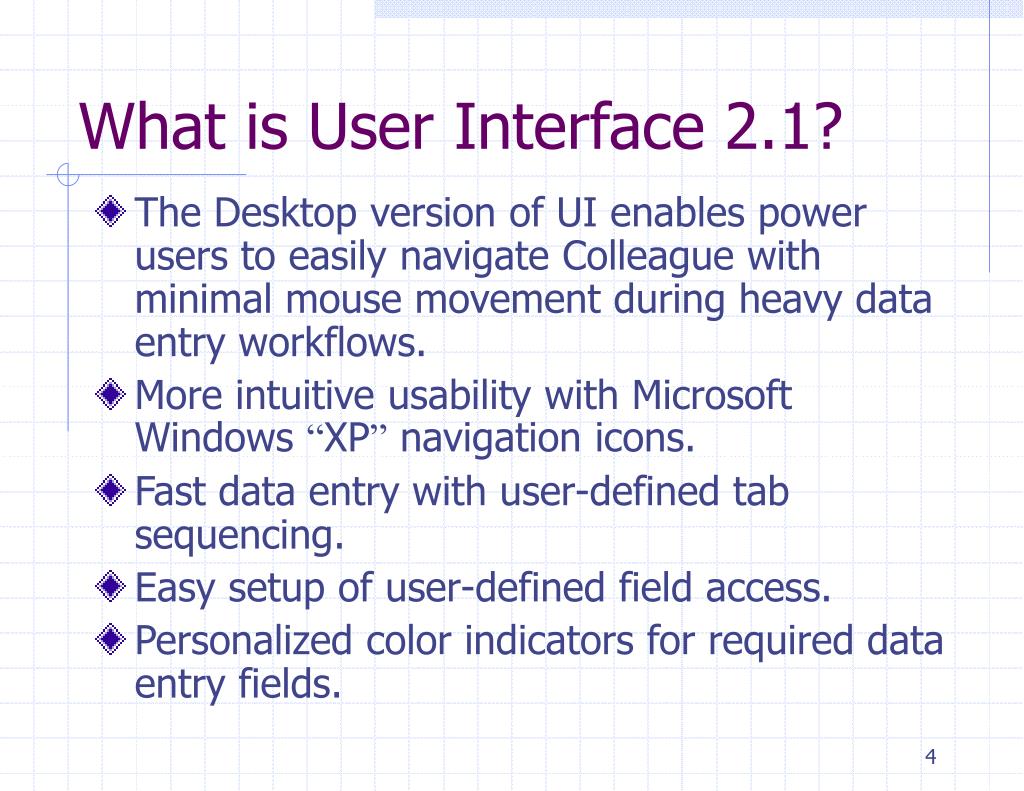 What is User Interface 2.1?

The Desktop version of UI enables power users to easily navigate Colleague with minimal mouse movement during heavy data entry workflows.

More intuitive usability with Microsoft Windows “XP” navigation icons.

Fast data entry with user-defined tab sequencing.

Easy setup of user-defined field access.

Personalized color indicators for required data entry fields.

4